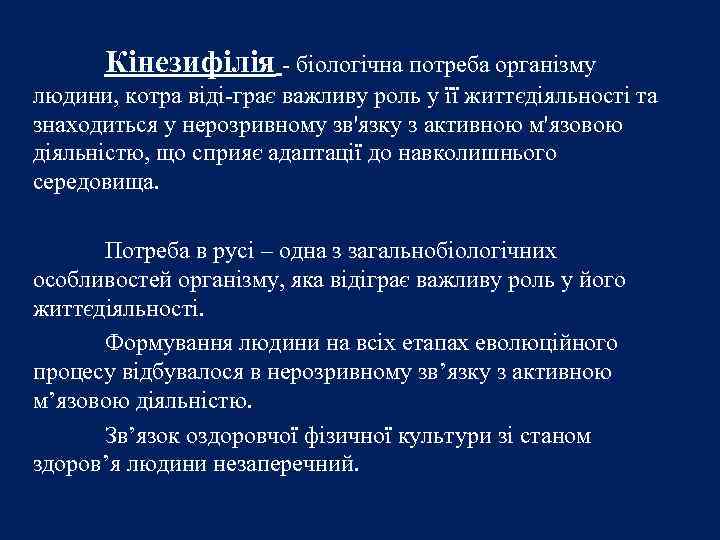 Кінезифілія - біологічна потреба організму людини, котра віді-грає важливу роль у її життєдіяльності та знаходиться у нерозривному зв'язку з активною м'язовою діяльністю, що сприяє адаптації до навколишнього середовища.

Потреба в русі – одна з загальнобіологічних особливостей організму, яка відіграє важливу роль у його життєдіяльності.

Формування людини на всіх етапах еволюційного процесу відбувалося в нерозривному зв’язку з активною м’язовою діяльністю.

Зв’язок оздоровчої фізичної культури зі станом здоров’я людини незаперечний.